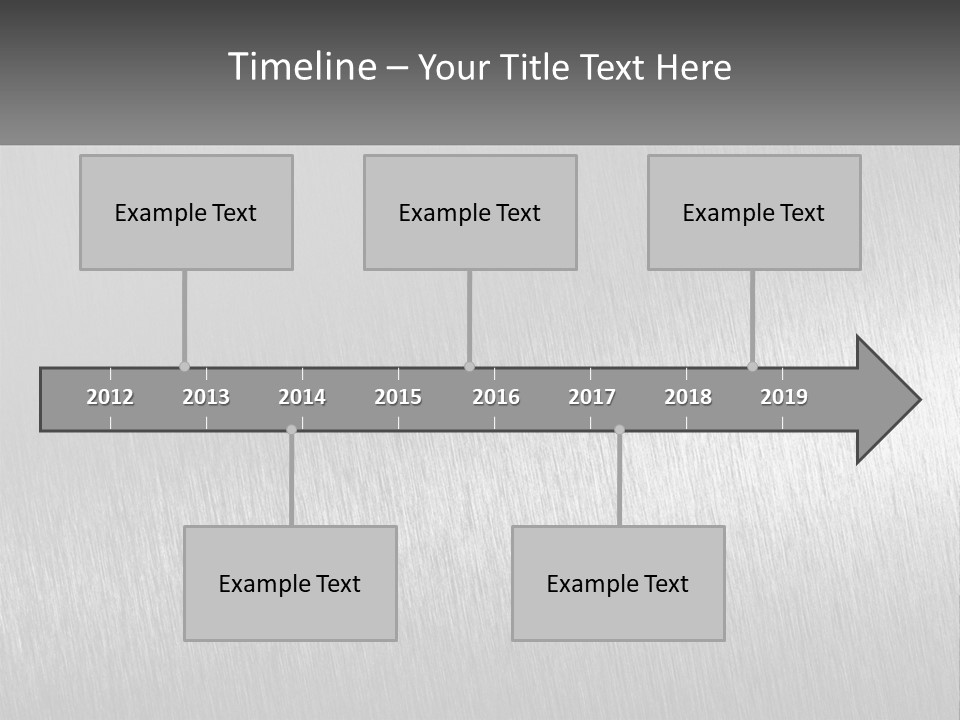 Timeline – Your Title Text Here

Example Text

Example Text

Example Text

2012 2013 2014 2015 2016 2017 2018 2019

Example Text

Example Text